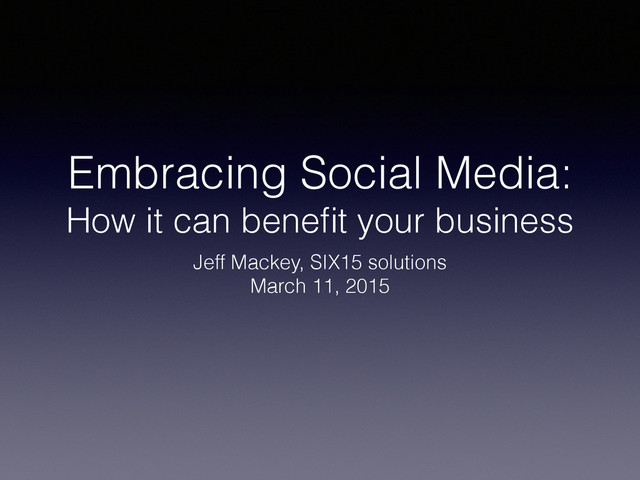 Embracing Social Media:
How it can benefit your business

Jeff Mackey, SIX15 solutions
March 11, 2015